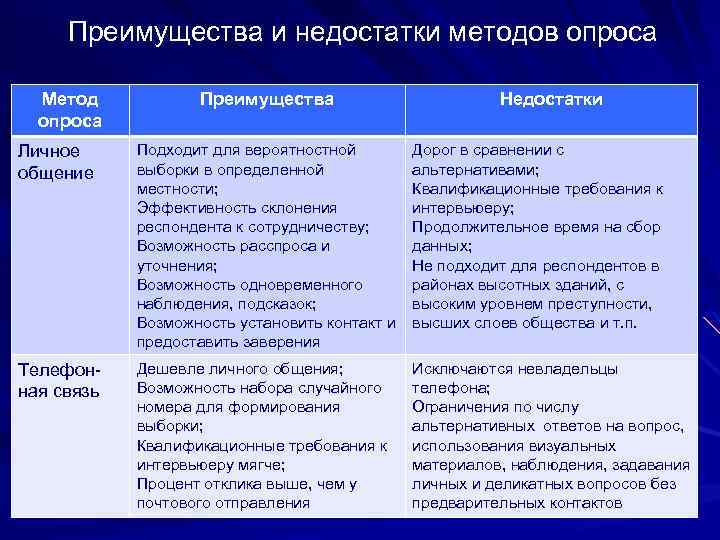 Преимущества и недостатки методов опроса

| Метод опроса | Преимущества | Недостатки |
|---|---|---|
| Личное общение | Подходит для вероятностной выборки в определенной местности; Эффективность склонения респондента к сотрудничеству; Возможность расспроса и уточнения; Возможность одновременного наблюдения, подсказок; Возможность установить контакт и предоставить заверения | Дорог в сравнении с альтернативами; Квалификационные требования к интервьюеру; Продолжительное время на сбор данных; Не подходит для респондентов в районах высотных зданий, с высоким уровнем преступности, высших слоев общества и т.п. |
| Телефонная связь | Дешевле личного общения; Возможность набора случайного номера для формирования выборки; Квалификационные требования к интервьюеру мягче; Процент отклика выше, чем у почтового отправления | Исключаются невладельцы телефона; Ограничения по числу альтернативных ответов на вопрос, использования визуальных материалов, наблюдения, задавания личных и деликатных вопросов без предварительных контактов |